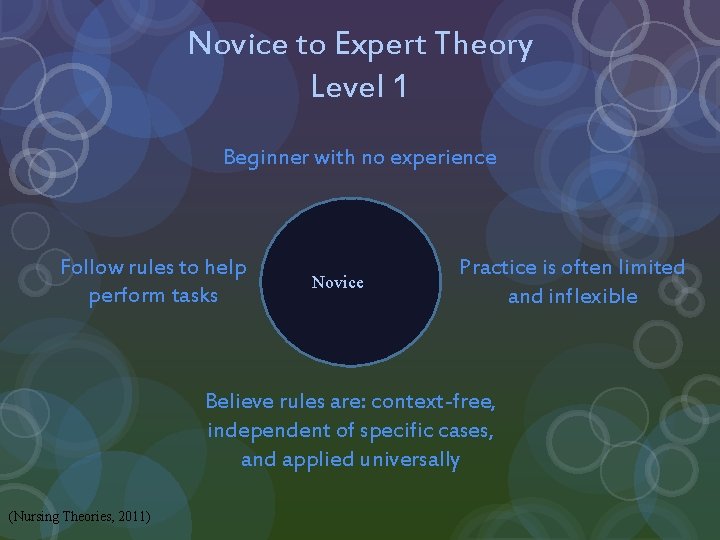 Novice to Expert Theory
Level 1

Beginner with no experience

Follow rules to help perform tasks

Novice

Practice is often limited and inflexible

Believe rules are: context-free, independent of specific cases, and applied universally

(Nursing Theories, 2011)